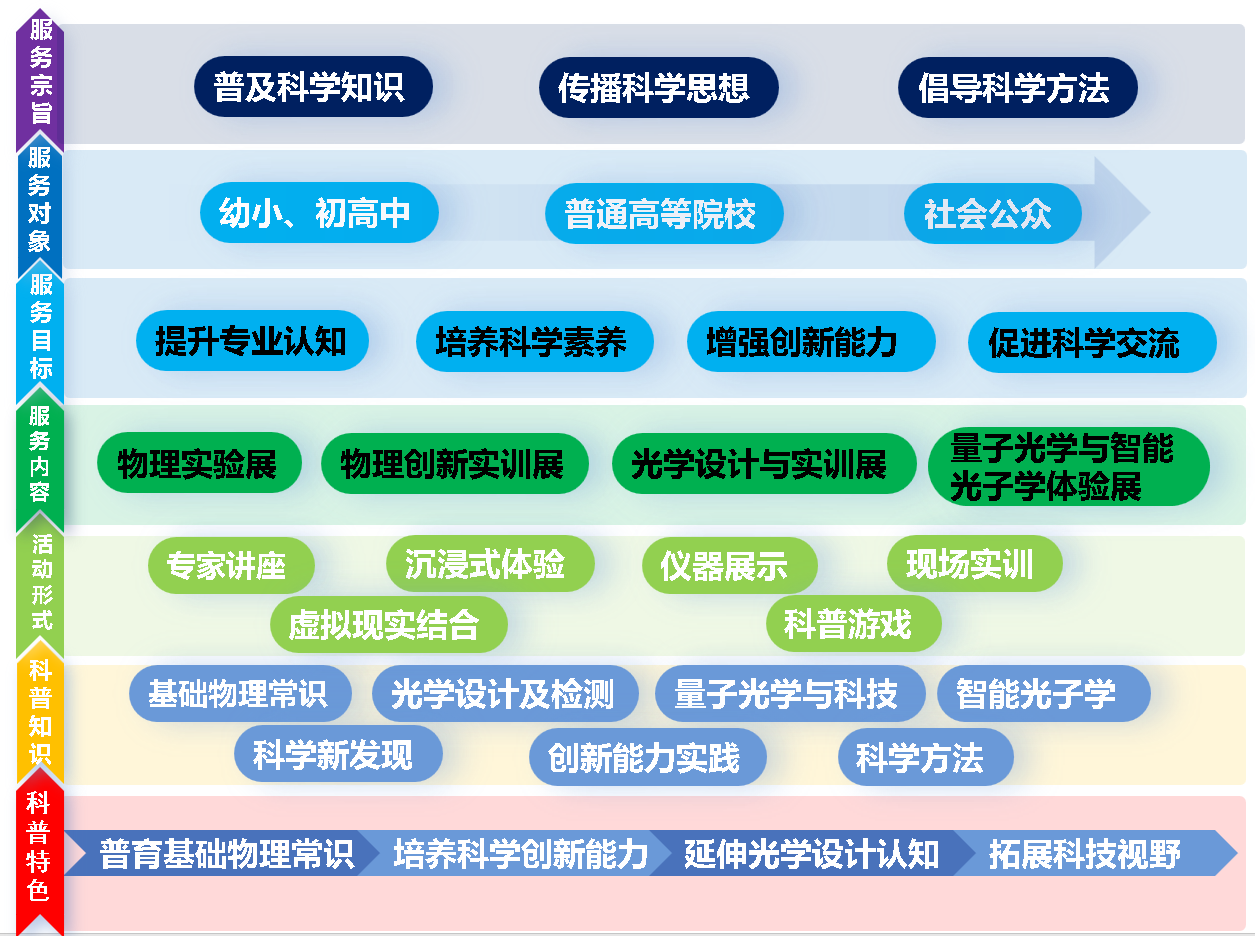 服务宗旨

普及科学知识　传播科学思想　倡导科学方法

服务对象

幼小、初高中　普通高等院校　社会公众

服务目标

提升专业认知　培养科学素养　增强创新能力　促进科学交流

服务内容

物理实验展　物理创新实训展　光学设计与实训展　量子光学与智能光子学体验展

活动形式

专家讲座　沉浸式体验　仪器展示　现场实训
虚拟现实结合　科普游戏

科普知识

基础物理常识　光学设计及检测　量子光学与科技　智能光子学
科学新发现　创新能力实践　科学方法

科普特色

普育基础物理常识　培养科学创新能力　延伸光学设计认知　拓展科技视野